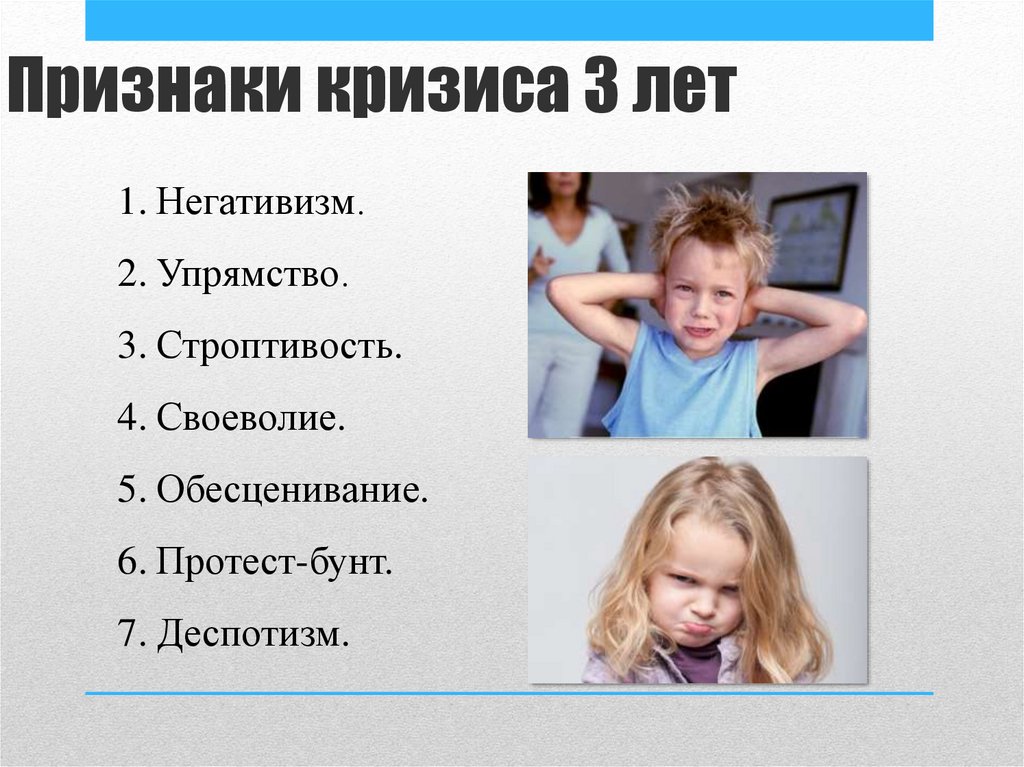 Признаки кризиса 3 лет

1. Негативизм.

2. Упрямство.

3. Строптивость.

4. Своеволие.

5. Обесценивание.

6. Протест-бунт.

7. Деспотизм.